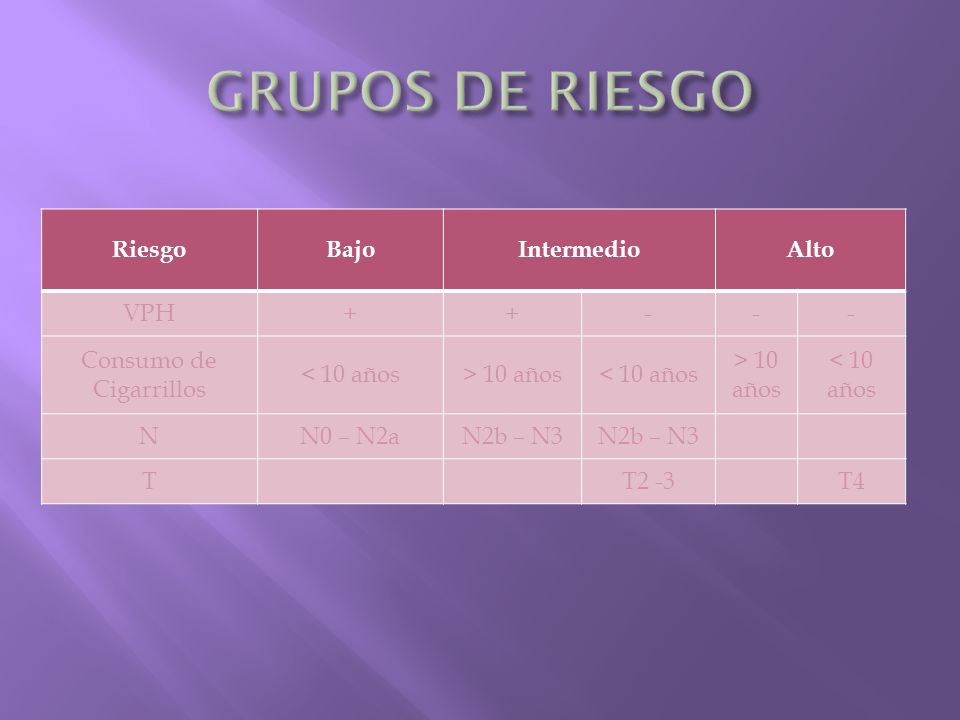 GRUPOS DE RIESGO

| Riesgo | Bajo | Intermedio | | Alto | |
|---|---|---|---|---|---|
| VPH | + | + | - | - | - |
| Consumo de Cigarrillos | < 10 años | > 10 años | < 10 años | > 10 años | < 10 años |
| N | N0 – N2a | N2b – N3 | N2b – N3 | | |
| T | | | T2 -3 | | T4 |